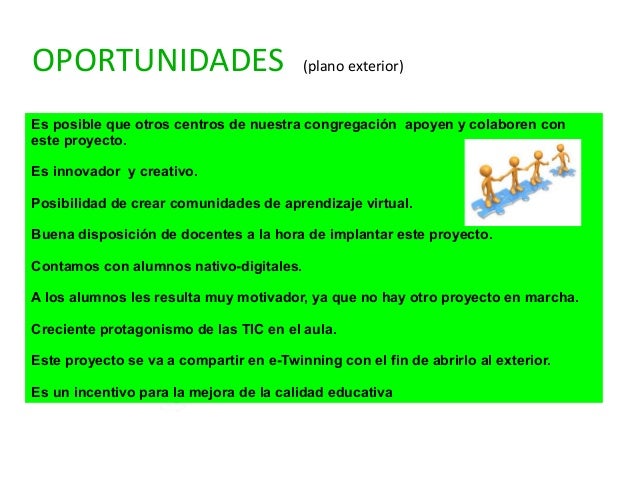 OPORTUNIDADES (plano exterior)

Es posible que otros centros de nuestra congregación apoyen y colaboren con este proyecto.

Es innovador y creativo.

Posibilidad de crear comunidades de aprendizaje virtual.

Buena disposición de docentes a la hora de implantar este proyecto.

Contamos con alumnos nativo-digitales.

A los alumnos les resulta muy motivador, ya que no hay otro proyecto en marcha.

Creciente protagonismo de las TIC en el aula.

Este proyecto se va a compartir en e-Twinning con el fin de abrirlo al exterior.

Es un incentivo para la mejora de la calidad educativa